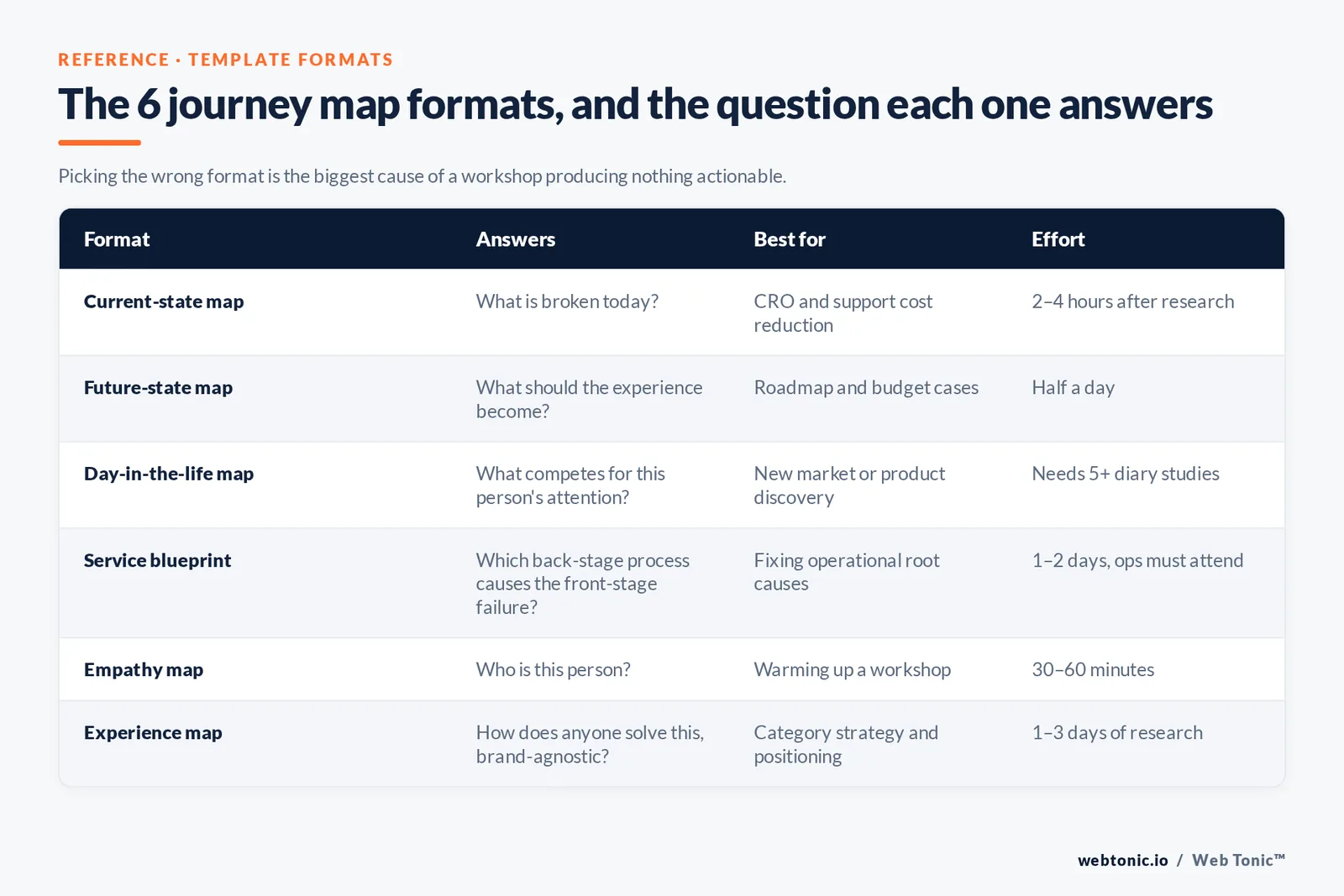 REFERENCE · TEMPLATE FORMATS

The 6 journey map formats, and the question each one answers

Picking the wrong format is the biggest cause of a workshop producing nothing actionable.

| Format | Answers | Best for | Effort |
|---|---|---|---|
| Current-state map | What is broken today? | CRO and support cost reduction | 2–4 hours after research |
| Future-state map | What should the experience become? | Roadmap and budget cases | Half a day |
| Day-in-the-life map | What competes for this person's attention? | New market or product discovery | Needs 5+ diary studies |
| Service blueprint | Which back-stage process causes the front-stage failure? | Fixing operational root causes | 1–2 days, ops must attend |
| Empathy map | Who is this person? | Warming up a workshop | 30–60 minutes |
| Experience map | How does anyone solve this, brand-agnostic? | Category strategy and positioning | 1–3 days of research |

webtonic.io / Web Tonic™